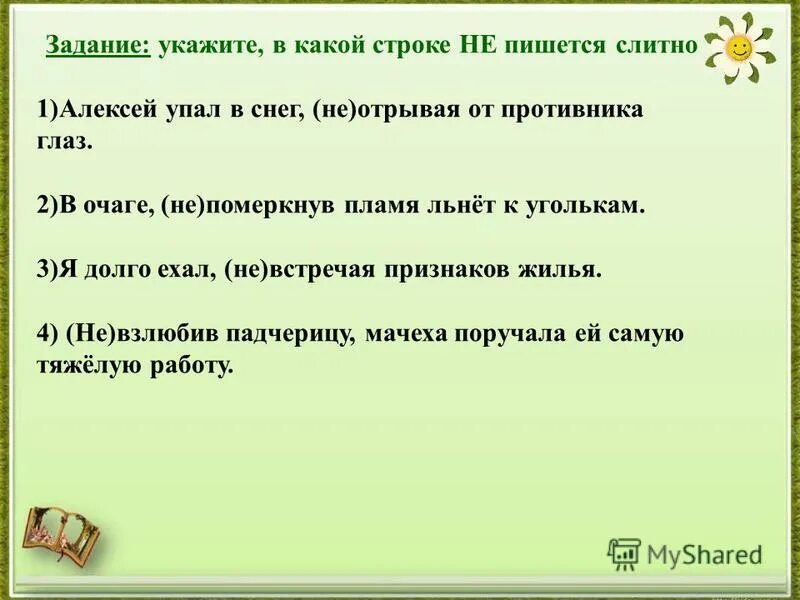 Задание: укажите, в какой строке НЕ пишется слитно

1)Алексей упал в снег, (не)отрывая от противника глаз.

2)В очаге, (не)померкнув пламя льнёт к уголькам.

3)Я долго ехал, (не)встречая признаков жилья.

4) (Не)взлюбив падчерицу, мачеха поручала ей самую тяжёлую работу.

MyShared